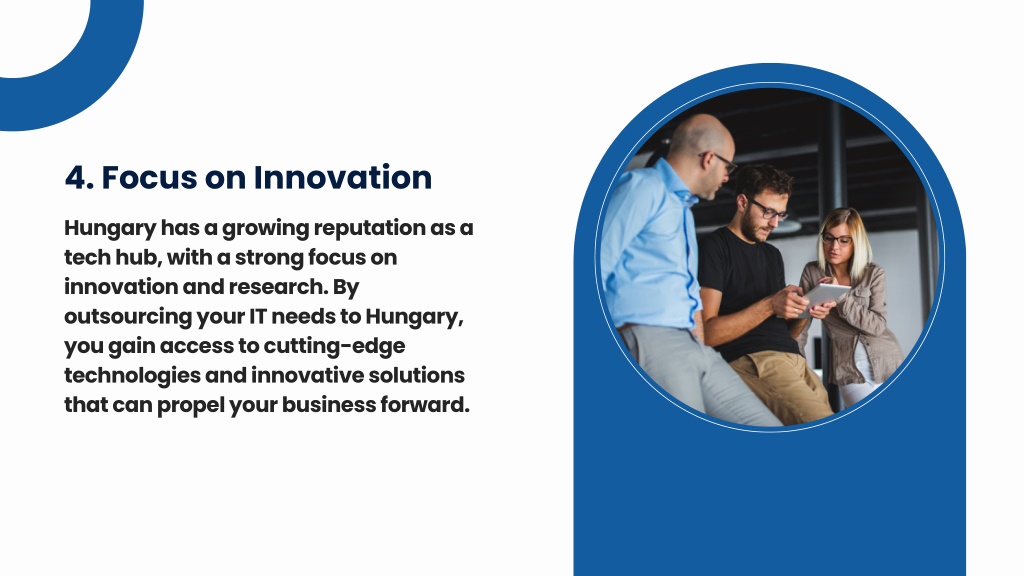 4. Focus on Innovation

Hungary has a growing reputation as a tech hub, with a strong focus on innovation and research. By outsourcing your IT needs to Hungary, you gain access to cutting-edge technologies and innovative solutions that can propel your business forward.